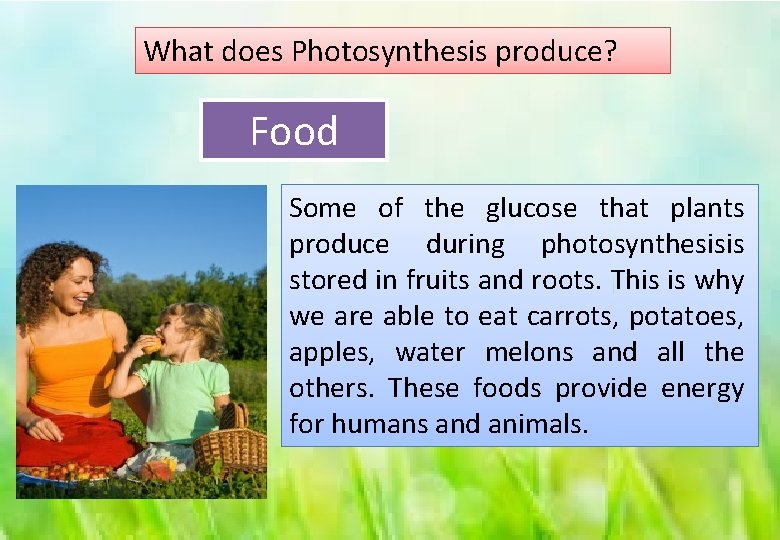 What does Photosynthesis produce?

Food

Some of the glucose that plants produce during photosynthesisis stored in fruits and roots. This is why we are able to eat carrots, potatoes, apples, water melons and all the others. These foods provide energy for humans and animals.